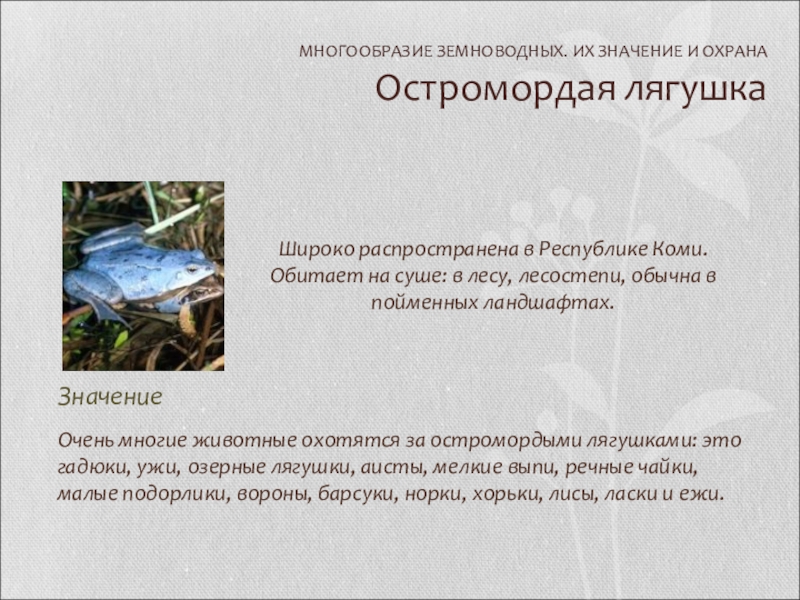 МНОГООБРАЗИЕ ЗЕМНОВОДНЫХ. ИХ ЗНАЧЕНИЕ И ОХРАНА

Остромордая лягушка

Широко распространена в Республике Коми. Обитает на суше: в лесу, лесостепи, обычна в пойменных ландшафтах.

Значение

Очень многие животные охотятся за остромордыми лягушками: это гадюки, ужи, озерные лягушки, аисты, мелкие выпи, речные чайки, малые подорлики, вороны, барсуки, норки, хорьки, лисы, ласки и ежи.